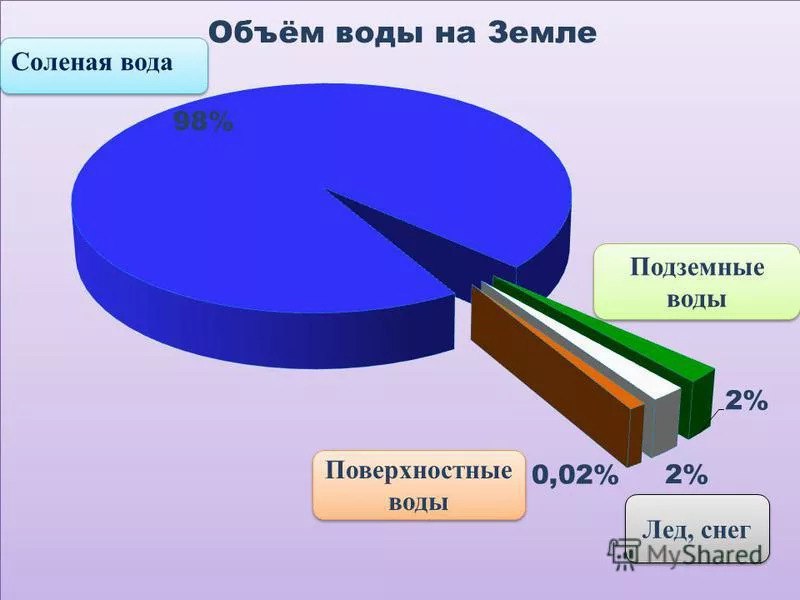 Объём воды на Земле

Соленая вода

98%

Подземные воды

2%

Поверхностные воды

0,02%

2%

Лед, снег

MyShared